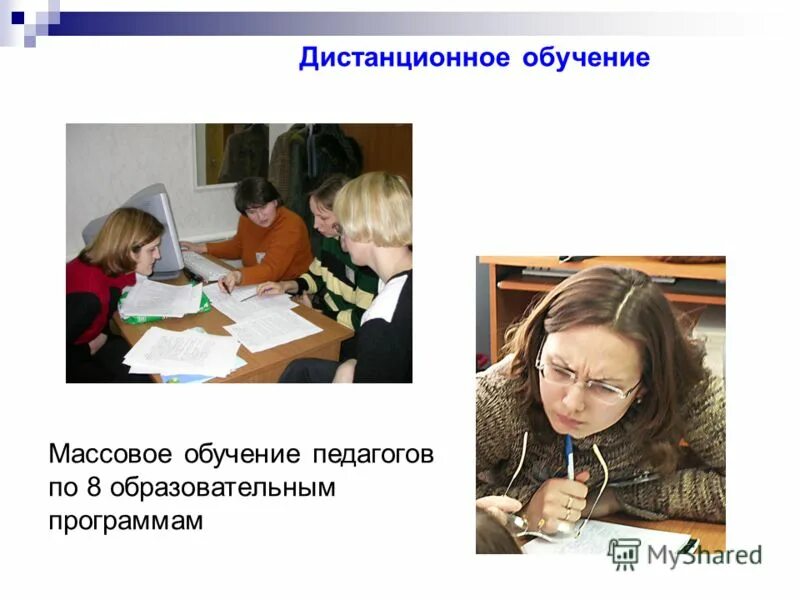 Дистанционное обучение

Массовое обучение педагогов по 8 образовательным программам

MyShared